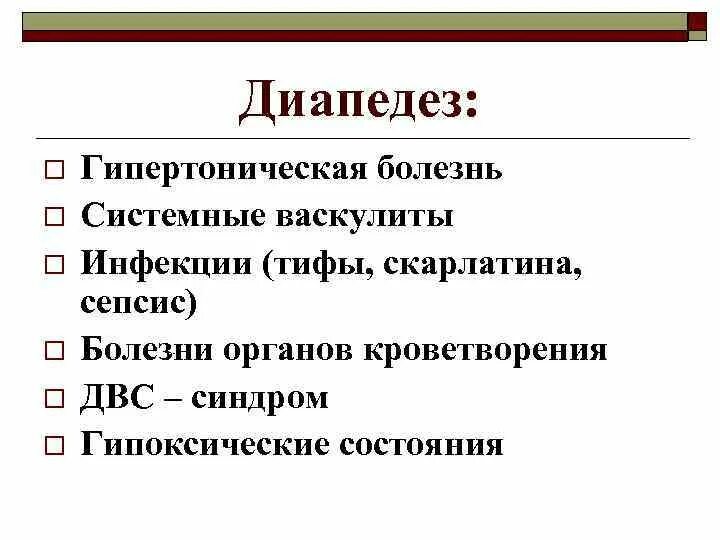 Диапедез:

□ Гипертоническая болезнь
□ Системные васкулиты
□ Инфекции (тифы, скарлатина, сепсис)
□ Болезни органов кроветворения
□ ДВС – синдром
□ Гипоксические состояния